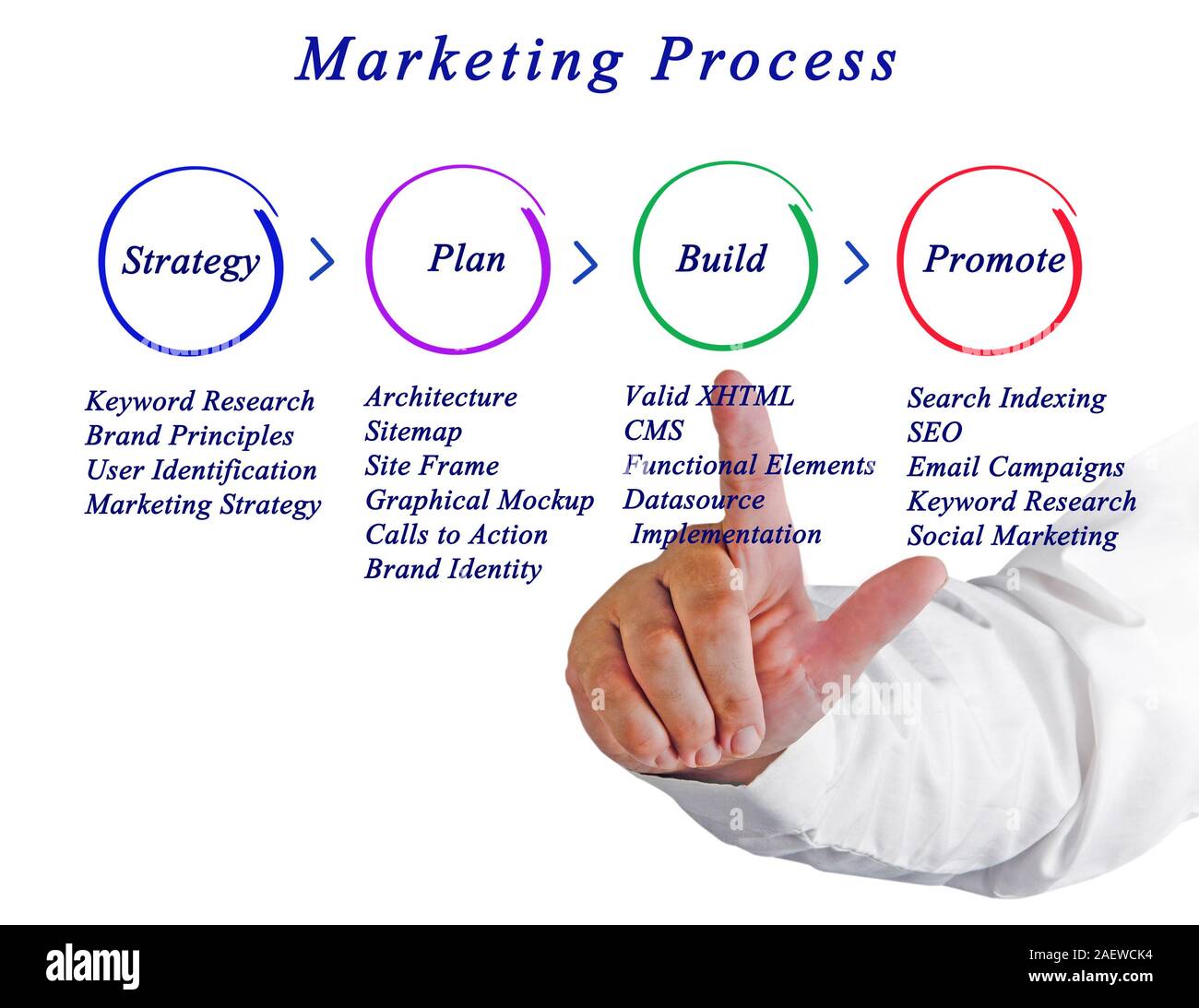 Marketing Process

Strategy

Plan

Build

Promote

Keyword Research
Brand Principles
User Identification
Marketing Strategy

Architecture
Sitemap
Site Frame
Graphical Mockup
Calls to Action
Brand Identity

Valid XHTML
CMS
Functional Elements
Datasource
Implementation

Search Indexing
SEO
Email Campaigns
Keyword Research
Social Marketing

alamy

alamy

Image ID: 2AEWCK4
www.alamy.com